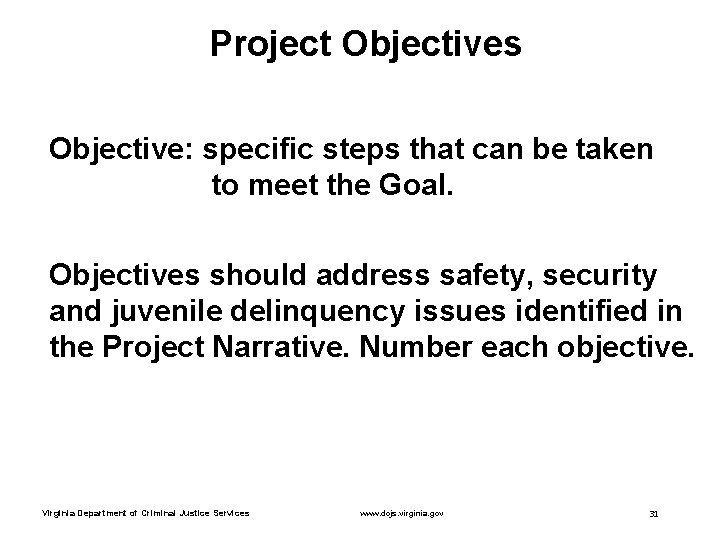 Project Objectives

Objective: specific steps that can be taken to meet the Goal.

Objectives should address safety, security and juvenile delinquency issues identified in the Project Narrative. Number each objective.

Virginia Department of Criminal Justice Services

www.dcjs.virginia.gov

31